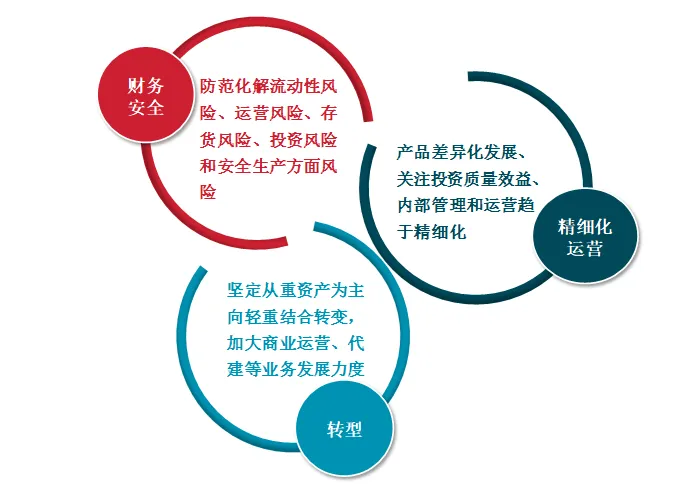 财务安全

防范化解流动性风险、运营风险、存货风险、投资风险和安全生产方面风险

产品差异化发展、关注投资质量效益、内部管理和运营趋于精细化

精细化运营

坚定从重资产为主向轻重结合转变，加大商业运营、代建等业务发展力度

转型